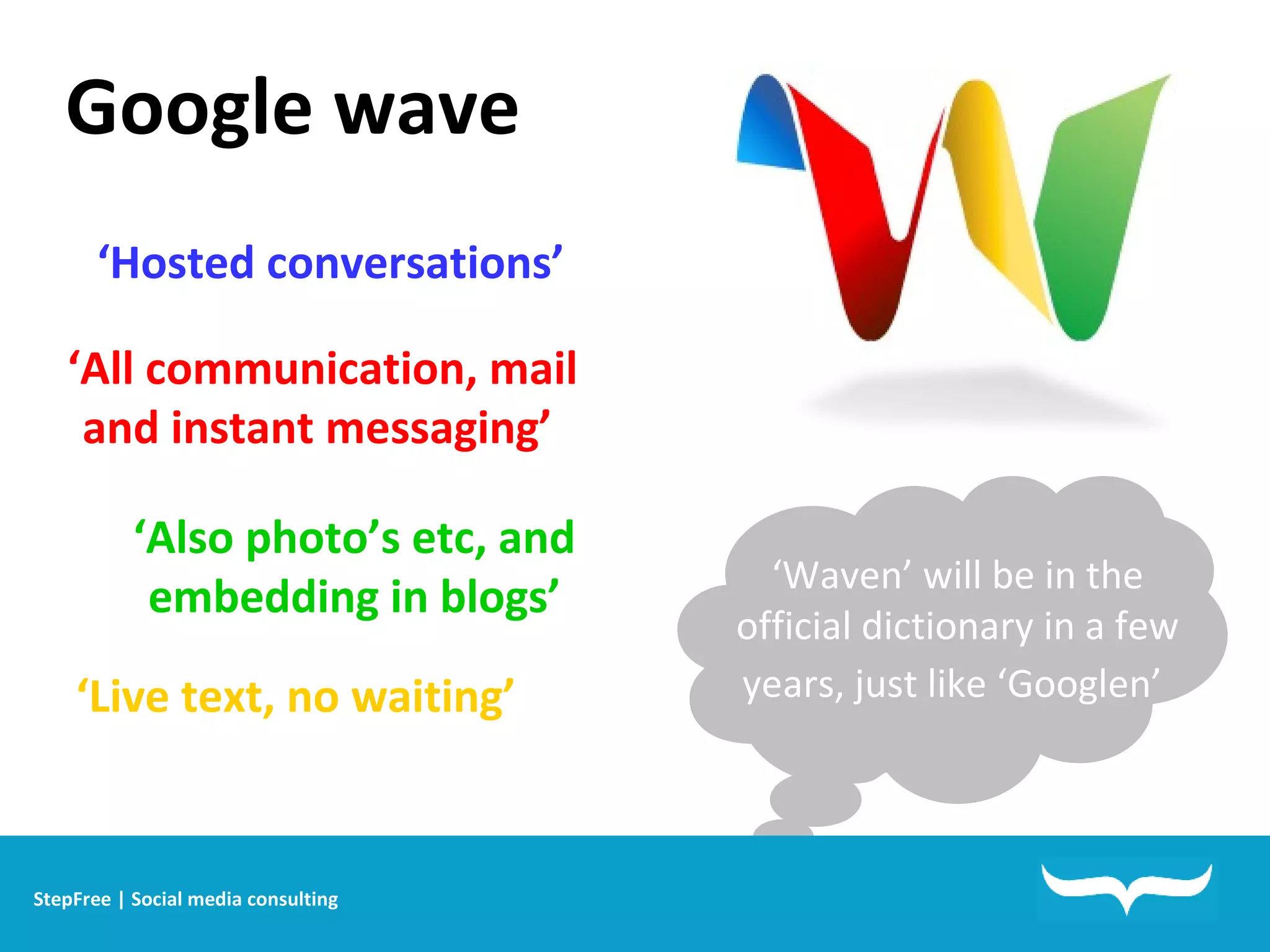 Google wave

‘Hosted conversations’

‘All communication, mail and instant messaging’

‘Also photo’s etc, and embedding in blogs’

‘Live text, no waiting’

‘Waven’ will be in the official dictionary in a few years, just like ‘Googlen’

StepFree | Social media consulting